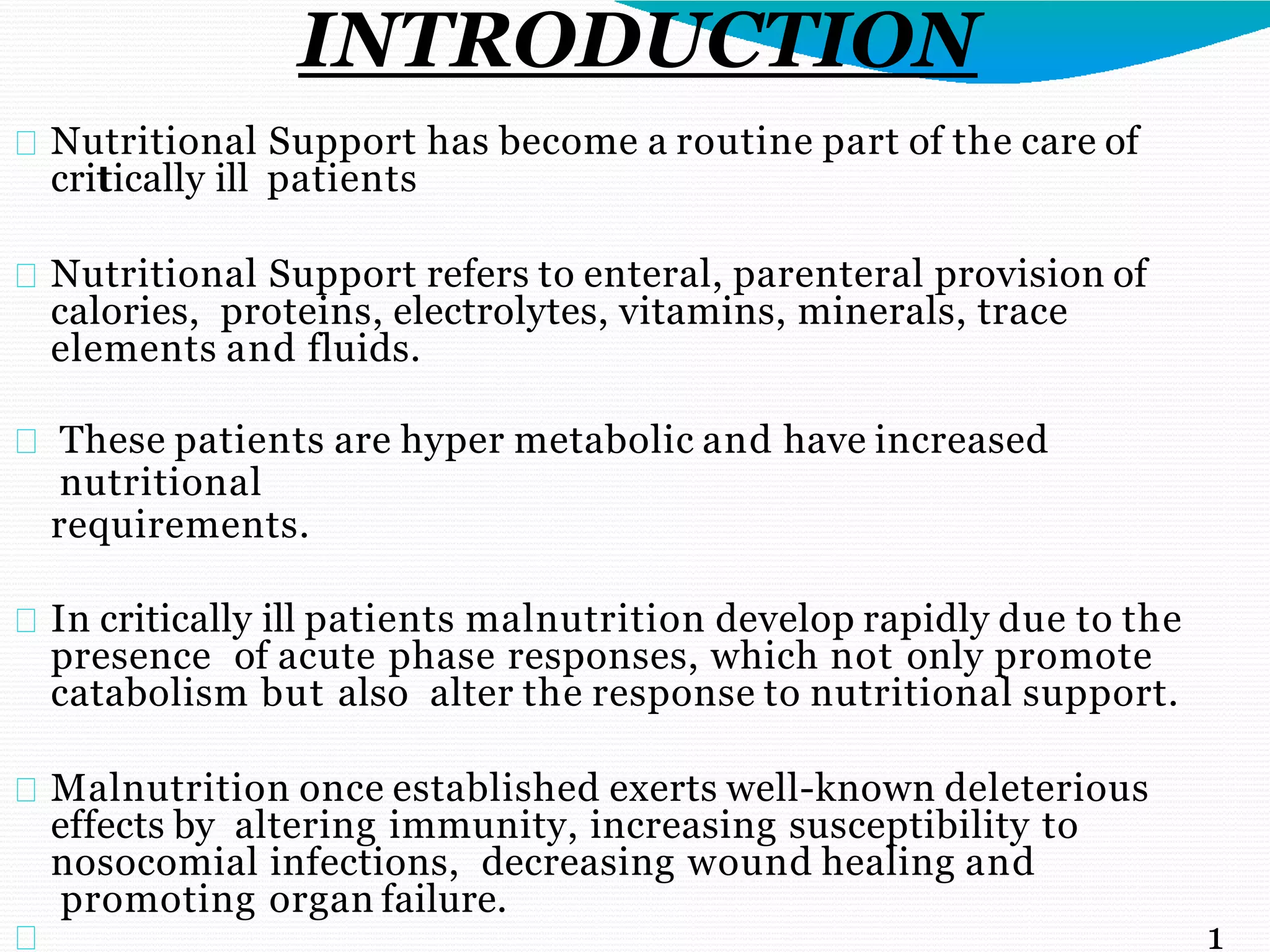 INTRODUCTION

Nutritional Support has become a routine part of the care of critically ill patients

Nutritional Support refers to enteral, parenteral provision of calories, proteins, electrolytes, vitamins, minerals, trace elements and fluids.

These patients are hyper metabolic and have increased nutritional
requirements.

In critically ill patients malnutrition develop rapidly due to the presence of acute phase responses, which not only promote catabolism but also alter the response to nutritional support.

Malnutrition once established exerts well-known deleterious effects by altering immunity, increasing susceptibility to nosocomial infections, decreasing wound healing and promoting organ failure.

1